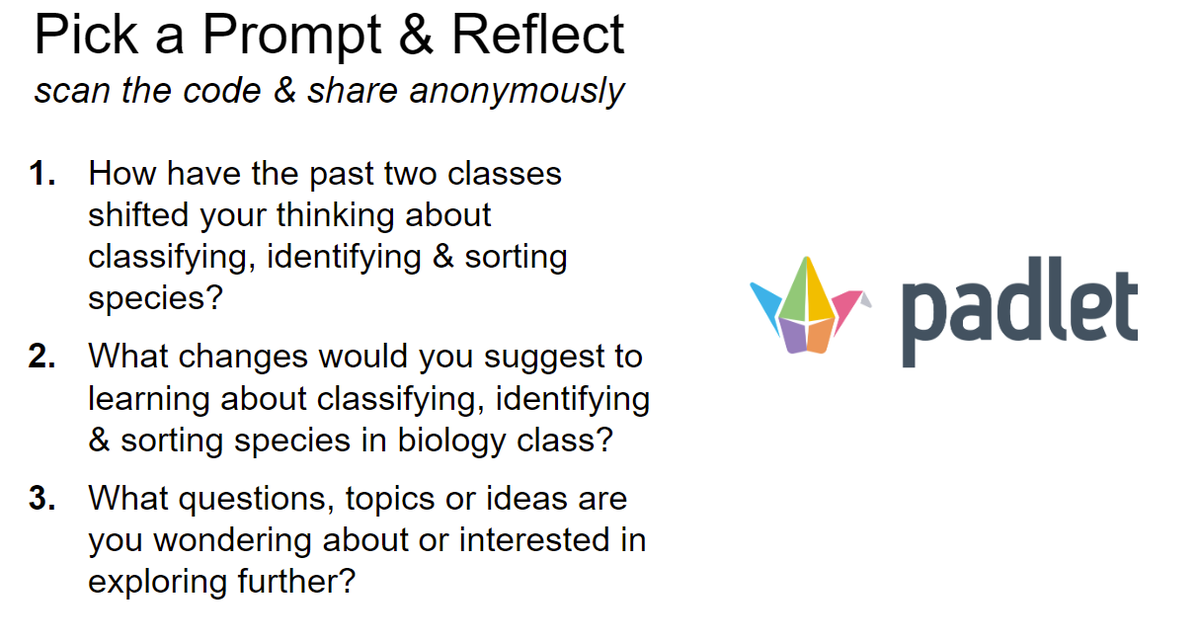 Pick a Prompt & Reflect
scan the code & share anonymously

1. How have the past two classes shifted your thinking about classifying, identifying & sorting species?

2. What changes would you suggest to learning about classifying, identifying & sorting species in biology class?

3. What questions, topics or ideas are you wondering about or interested in exploring further?

padlet